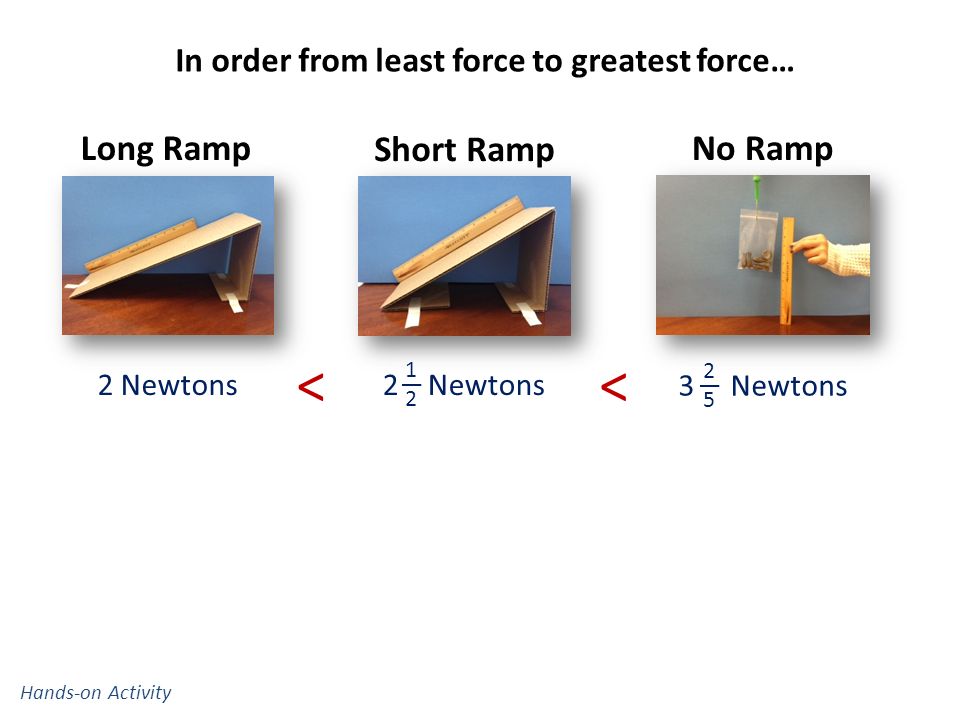 In order from least force to greatest force…

Long Ramp

Short Ramp

No Ramp

2 Newtons $<$ $2\frac{1}{2}$ Newtons $<$ $3\frac{2}{5}$ Newtons

Hands-on Activity